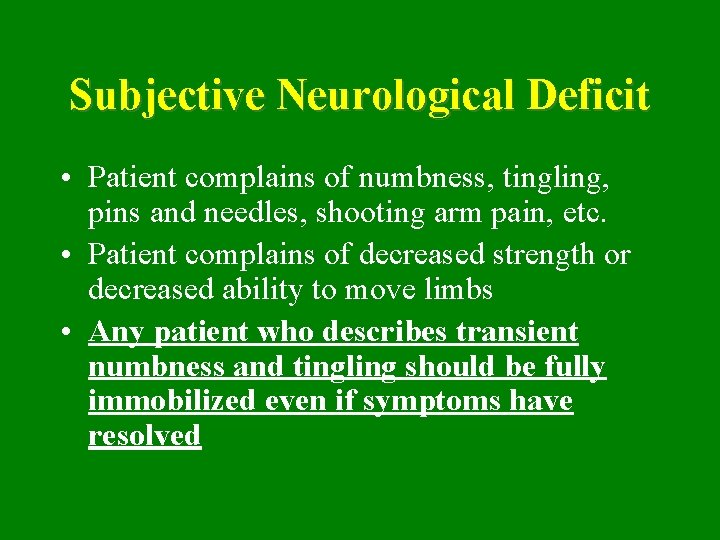 Subjective Neurological Deficit

• Patient complains of numbness, tingling, pins and needles, shooting arm pain, etc.

• Patient complains of decreased strength or decreased ability to move limbs

• Any patient who describes transient numbness and tingling should be fully immobilized even if symptoms have resolved